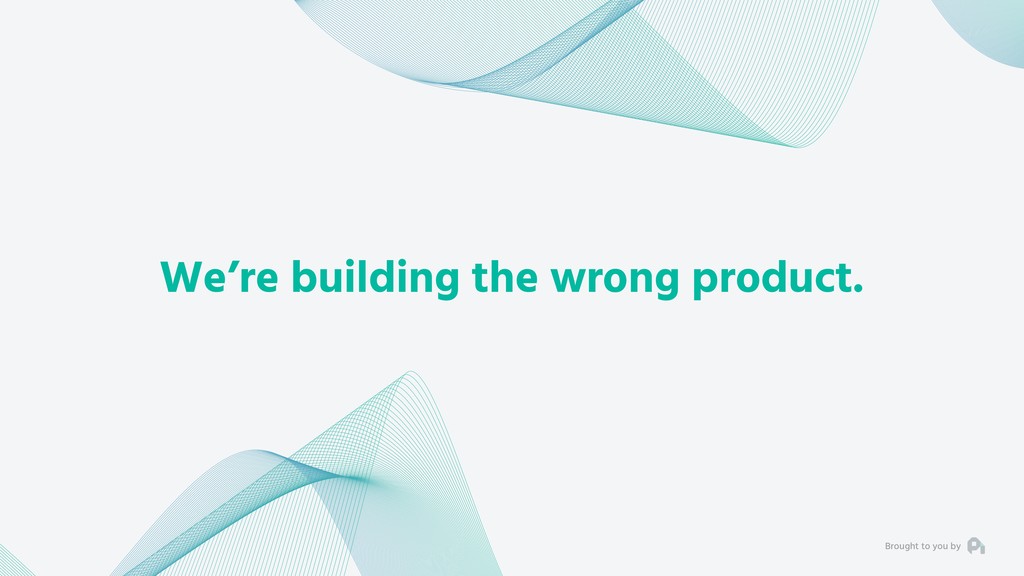 We’re building the wrong product.

Brought to you by